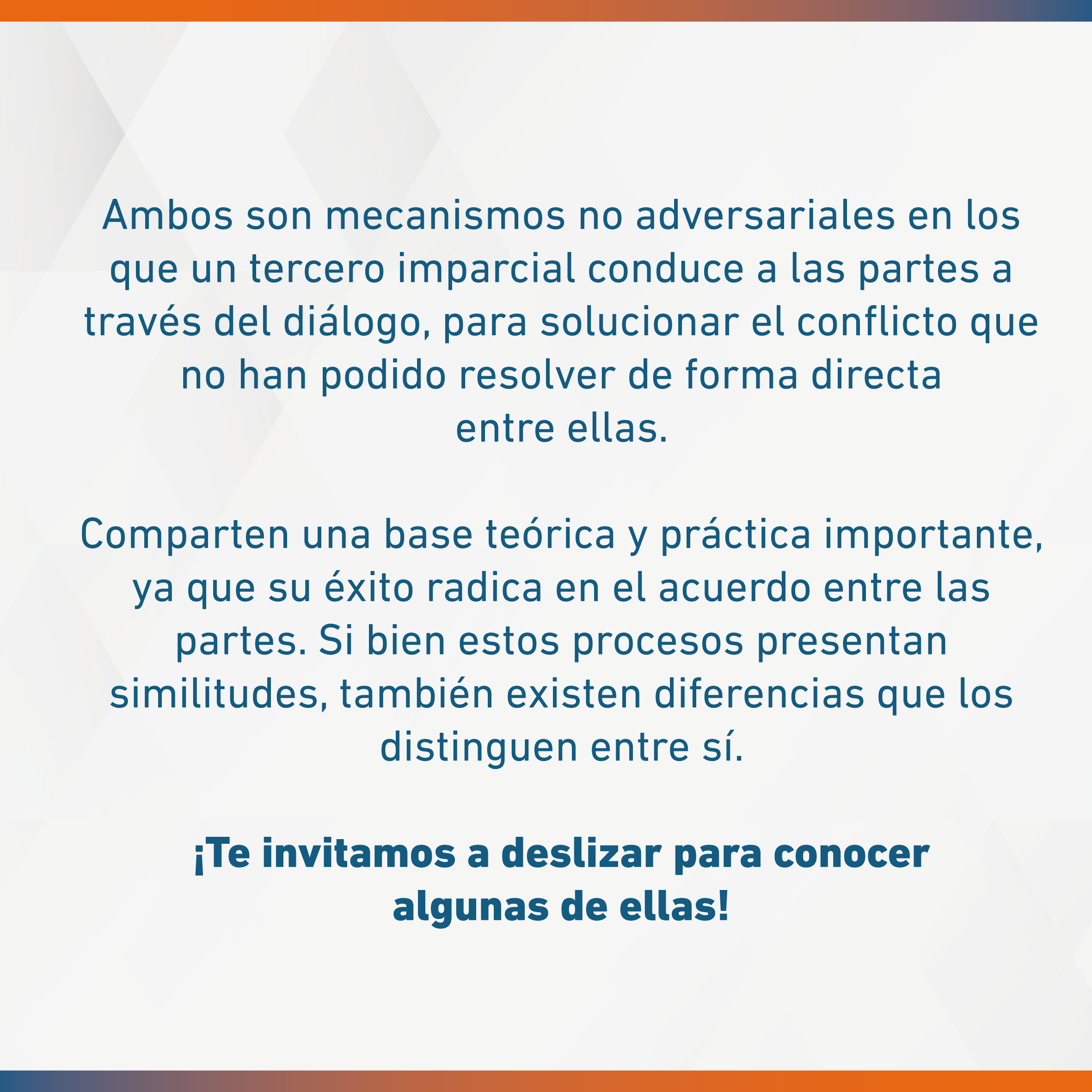 Ambos son mecanismos no adversariales en los que un tercero imparcial conduce a las partes a través del diálogo, para solucionar el conflicto que no han podido resolver de forma directa entre ellas.

Comparten una base teórica y práctica importante, ya que su éxito radica en el acuerdo entre las partes. Si bien estos procesos presentan similitudes, también existen diferencias que los distinguen entre sí.

¡Te invitamos a deslizar para conocer algunas de ellas!